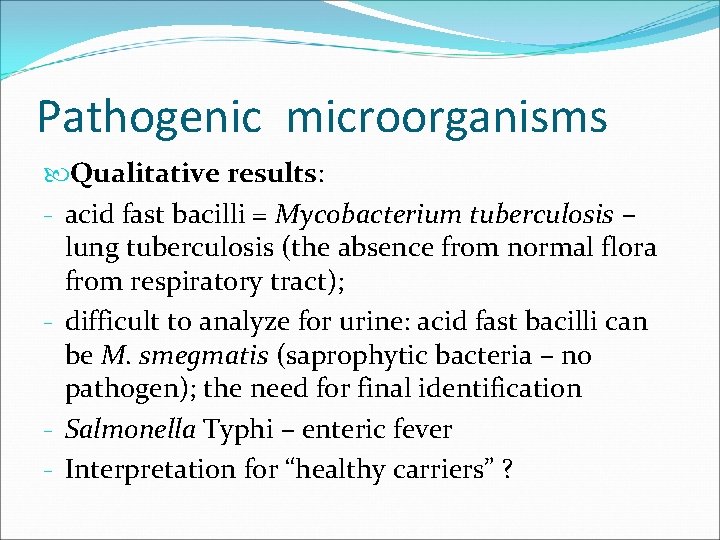 Pathogenic microorganisms

Qualitative results:

- acid fast bacilli = Mycobacterium tuberculosis – lung tuberculosis (the absence from normal flora from respiratory tract);
- difficult to analyze for urine: acid fast bacilli can be M. smegmatis (saprophytic bacteria – no pathogen); the need for final identification
- Salmonella Typhi – enteric fever
- Interpretation for “healthy carriers” ?